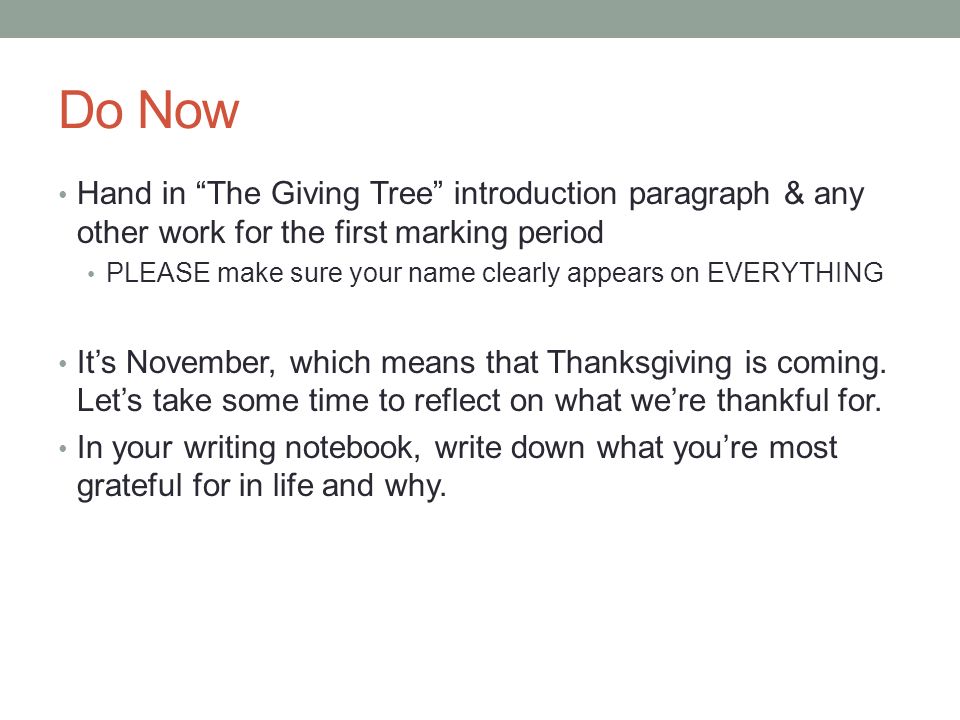 Do Now

• Hand in “The Giving Tree” introduction paragraph & any other work for the first marking period
  • PLEASE make sure your name clearly appears on EVERYTHING

• It’s November, which means that Thanksgiving is coming. Let’s take some time to reflect on what we’re thankful for.
• In your writing notebook, write down what you’re most grateful for in life and why.